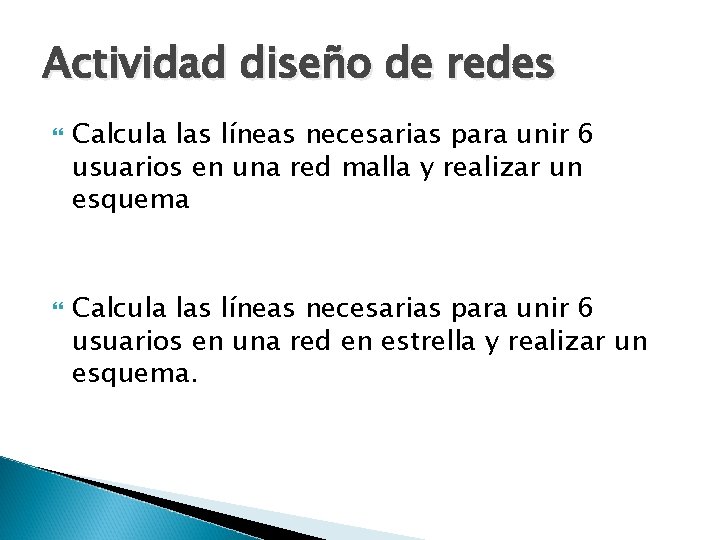 Actividad diseño de redes

Calcula las líneas necesarias para unir 6 usuarios en una red malla y realizar un esquema

Calcula las líneas necesarias para unir 6 usuarios en una red en estrella y realizar un esquema.